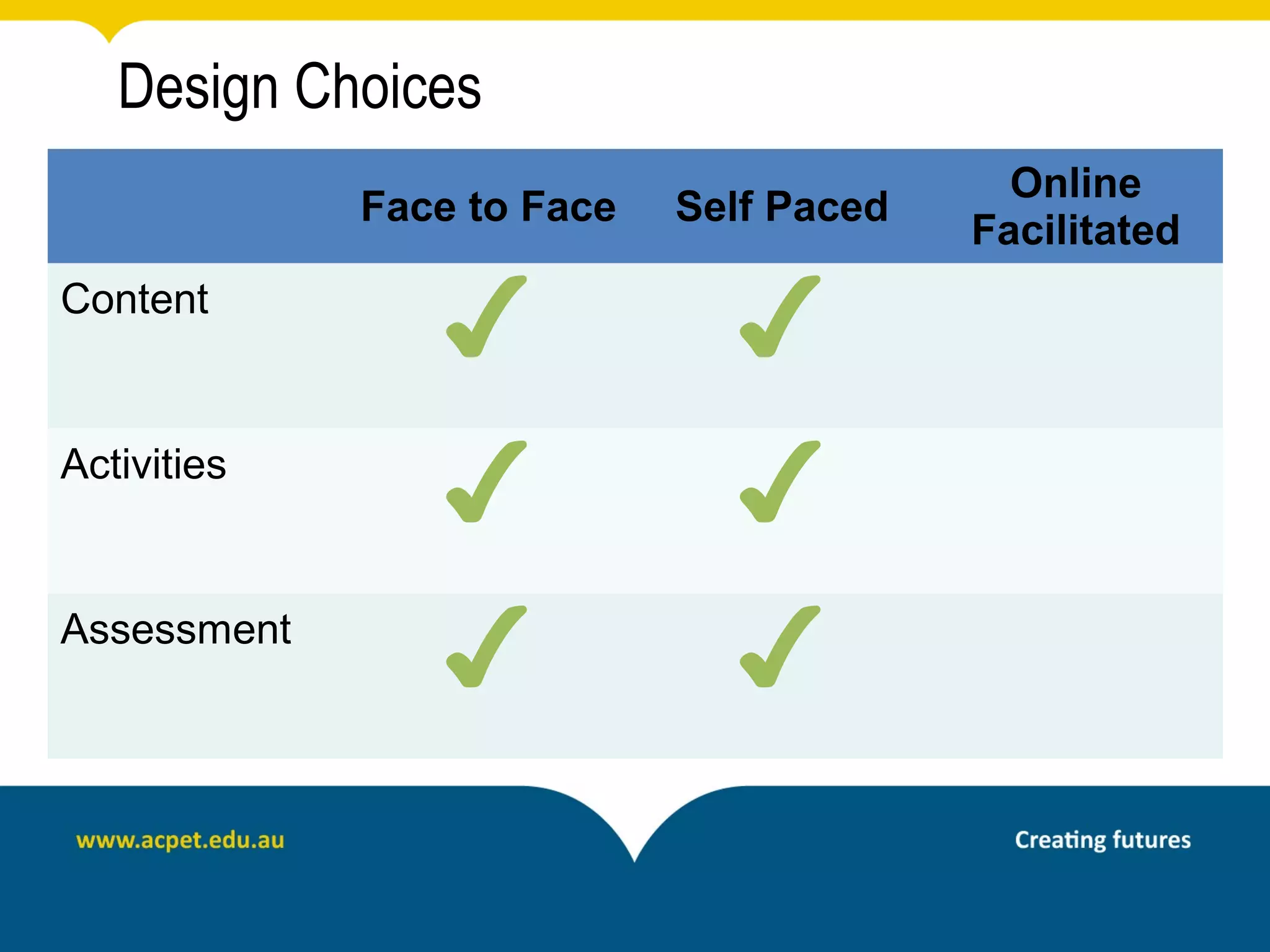 Design Choices

| | Face to Face | Self Paced | Online Facilitated |
|---|---|---|---|
| Content | ✓ | ✓ | |
| Activities | ✓ | ✓ | |
| Assessment | ✓ | ✓ | |

www.acpet.edu.au

Creating futures